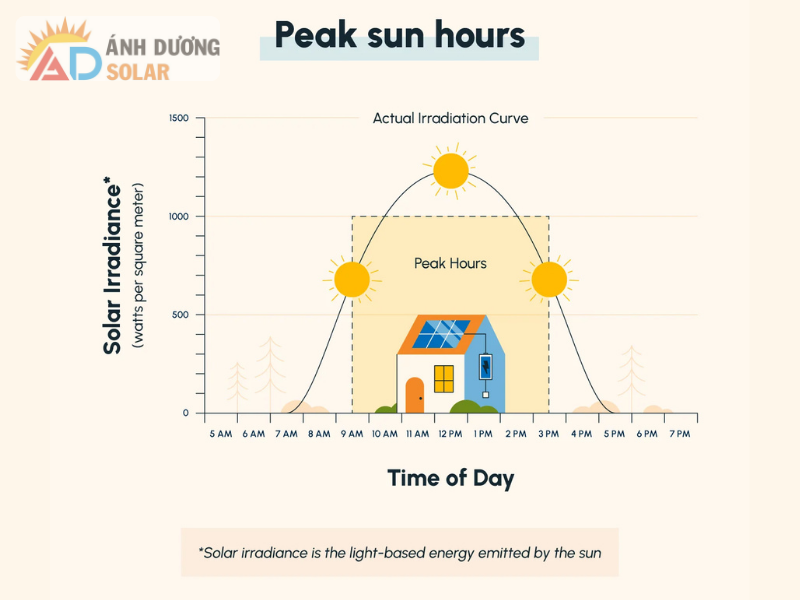 AD ÁNH DƯƠNG SOLAR

Peak sun hours

Solar Irradiance*
(watts per square meter)

1500
1000
500
0

Actual Irradiation Curve

Peak Hours

5 AM 6 AM 7 AM 8 AM 9 AM 10 AM 11 AM 12 PM 1 PM 2 PM 3 PM 4 PM 5 PM 6 PM 7 PM

Time of Day

*Solar irradiance is the light-based energy emitted by the sun